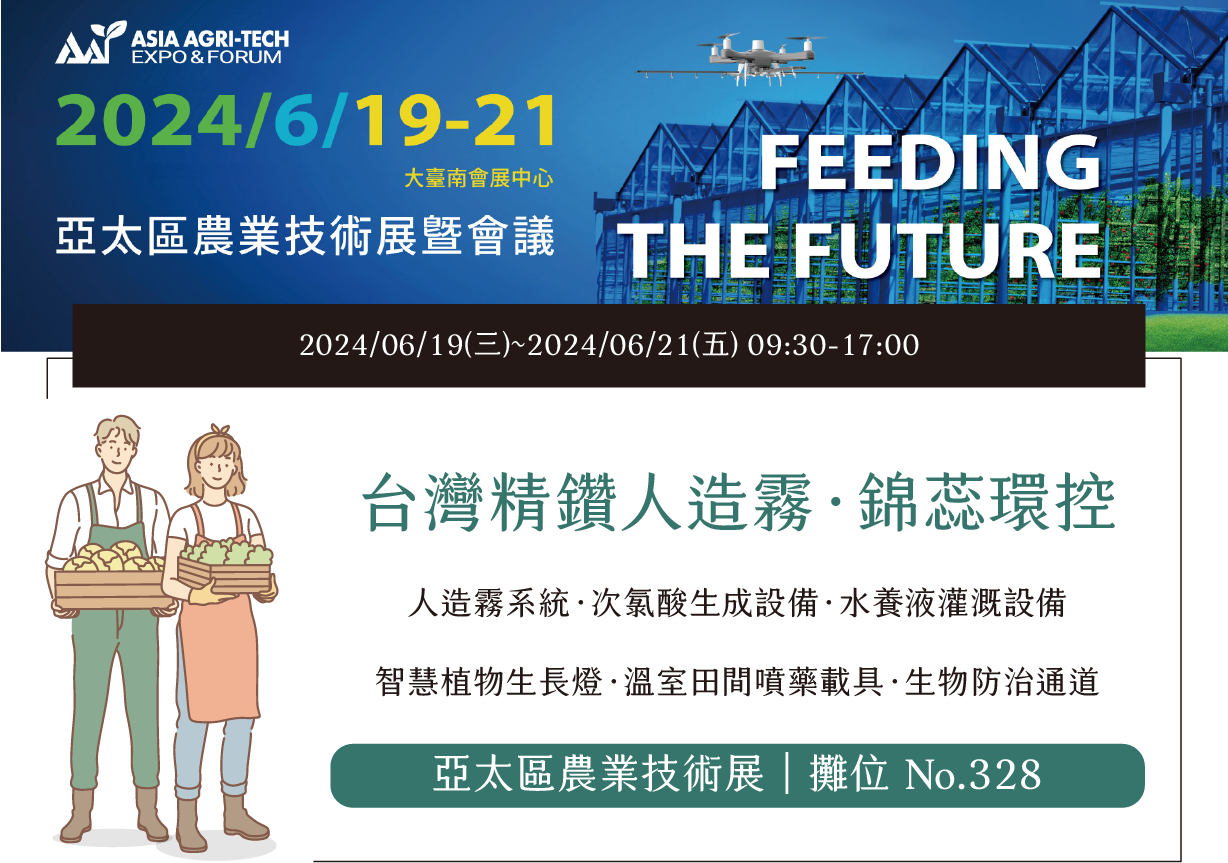 ASIA AGRI-TECH EXPO & FORUM

2024/6/19-21

大臺南會展中心

亞太區農業技術展暨會議

FEEDING THE FUTURE

2024/06/19(三)~2024/06/21(五) 09:30-17:00

台灣精鑽人造霧·錦蕊環控

人造霧系統·次氯酸生成設備·水養液灌溉設備

智慧植物生長燈·溫室田間噴藥載具·生物防治通道

亞太區農業技術展｜攤位 No.328